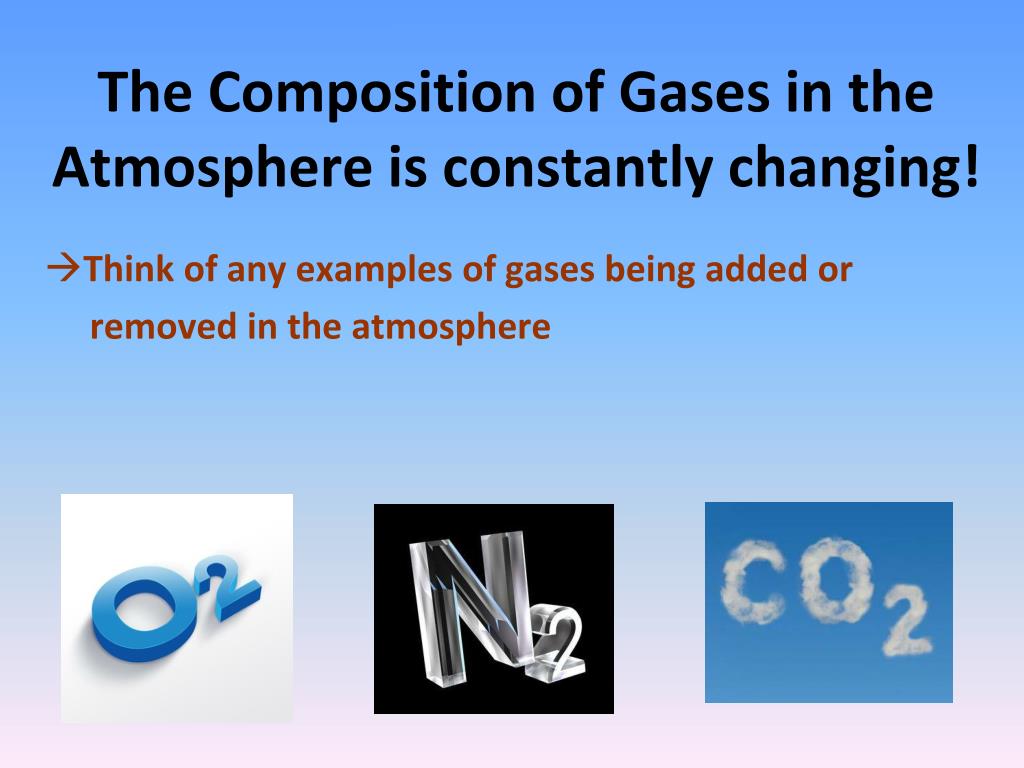 The Composition of Gases in the Atmosphere is constantly changing!

→Think of any examples of gases being added or removed in the atmosphere

$O^2$

$N_2$

$CO_2$